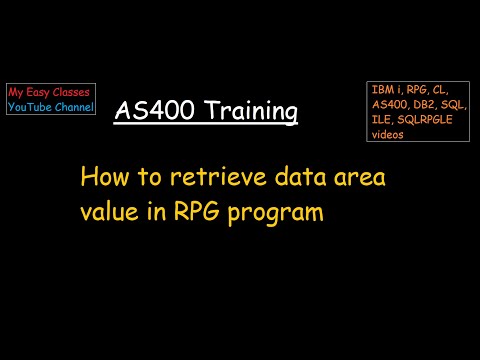 My Easy Classes
YouTube Channel

AS400 Training

IBM i, RPG, CL, AS400, DB2, SQL, ILE, SQLRPGLE videos

How to retrieve data area value in RPG program